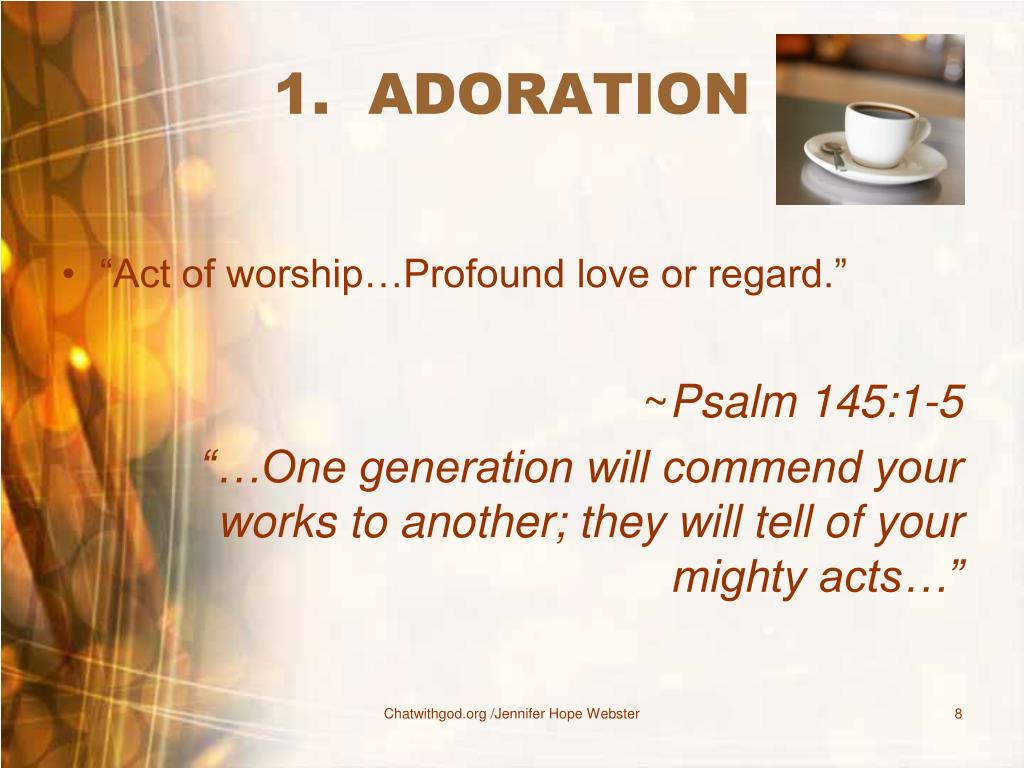 1. ADORATION

• “Act of worship…Profound love or regard.”

~Psalm 145:1-5
“…One generation will commend your works to another; they will tell of your mighty acts…”

Chatwithgod.org /Jennifer Hope Webster

8